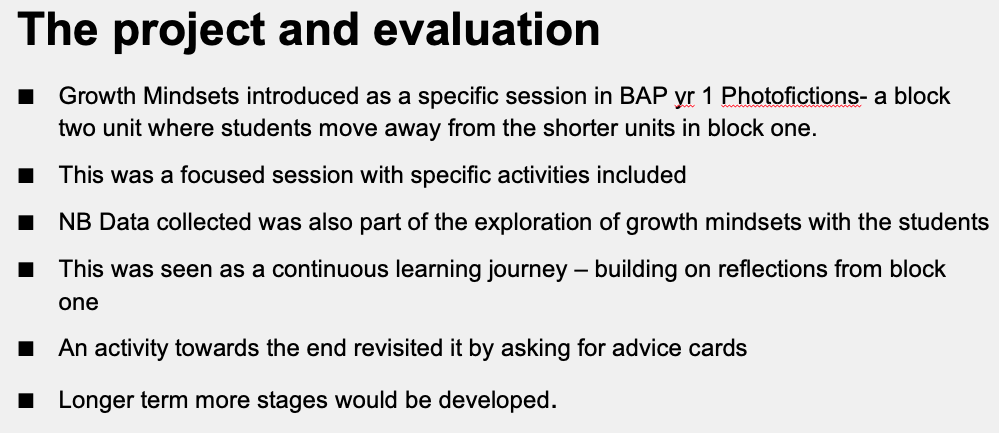 The project and evaluation

■ Growth Mindsets introduced as a specific session in BAP yr 1 Photofictions- a block two unit where students move away from the shorter units in block one.

■ This was a focused session with specific activities included

■ NB Data collected was also part of the exploration of growth mindsets with the students

■ This was seen as a continuous learning journey – building on reflections from block one

■ An activity towards the end revisited it by asking for advice cards

■ Longer term more stages would be developed.